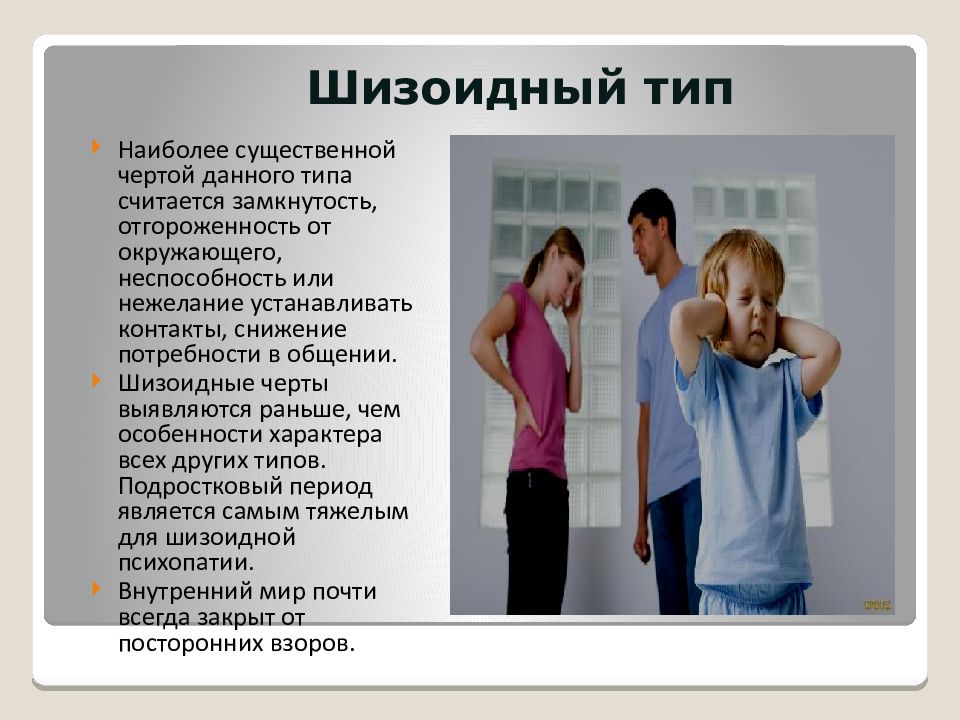 Шизоидный тип

Наиболее существенной чертой данного типа считается замкнутость, отгороженность от окружающего, неспособность или нежелание устанавливать контакты, снижение потребности в общении.

Шизоидные черты выявляются раньше, чем особенности характера всех других типов. Подростковый период является самым тяжелым для шизоидной психопатии.

Внутренний мир почти всегда закрыт от посторонних взоров.